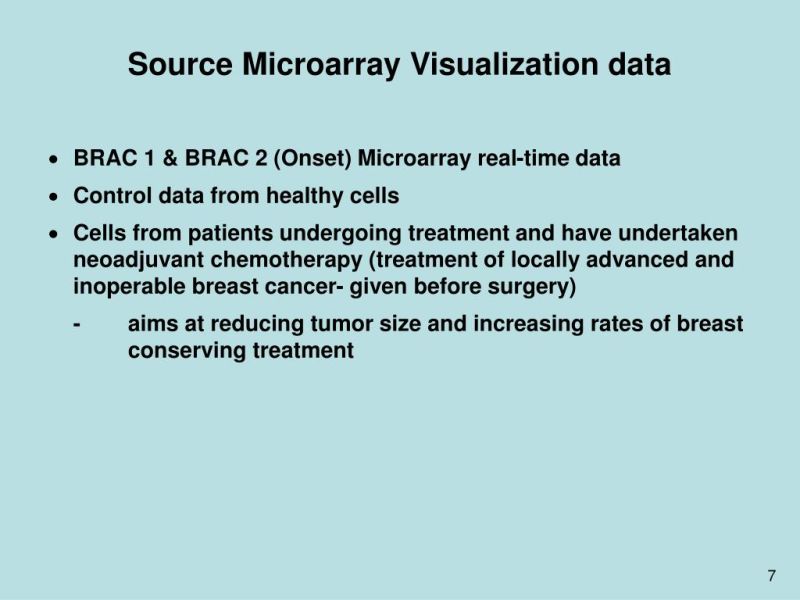 Source Microarray Visualization data

• BRAC 1 & BRAC 2 (Onset) Microarray real-time data

• Control data from healthy cells

• Cells from patients undergoing treatment and have undertaken neoadjuvant chemotherapy (treatment of locally advanced and inoperable breast cancer- given before surgery)

- aims at reducing tumor size and increasing rates of breast conserving treatment

7